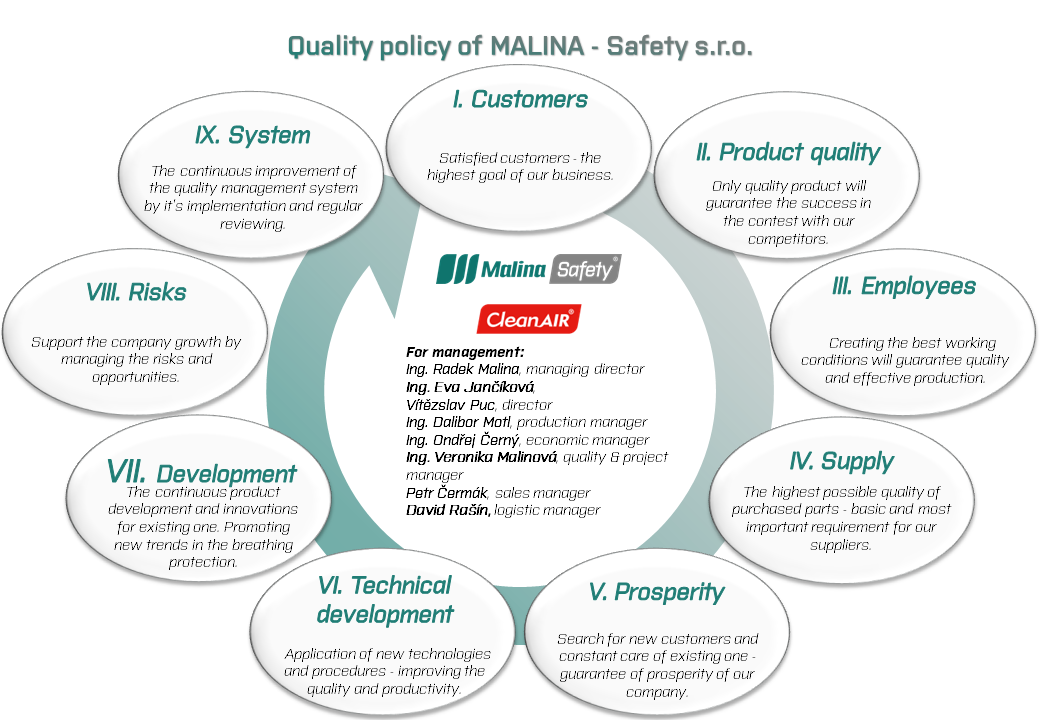 Quality policy of MALINA - Safety s.r.o.

I. Customers

Satisfied customers - the highest goal of our business.

II. Product quality

Only quality product will guarantee the success in the contest with our competitors.

III. Employees

Creating the best working conditions will guarantee quality and effective production.

IV. Supply

The highest possible quality of purchased parts - basic and most important requirement for our suppliers.

V. Prosperity

Search for new customers and constant care of existing one - guarantee of prosperity of our company.

VI. Technical development

Application of new technologies and procedures - improving the quality and productivity.

VII. Development

The continuous product development and innovations for existing one. Promoting new trends in the breathing protection.

VIII. Risks

Support the company growth by managing the risks and opportunities.

IX. System

The continuous improvement of the quality management system by it's implementation and regular reviewing.

Malina Safety®

CleanAIR®

For management:
Ing. Radek Malina, managing director
Ing. Eva Jančíková,
Vítězslav Puc, director
Ing. Dalibor Motl, production manager
Ing. Ondřej Černý, economic manager
Ing. Veronika Malinová, quality & project manager
Petr Čermák, sales manager
David Rašín, logistic manager